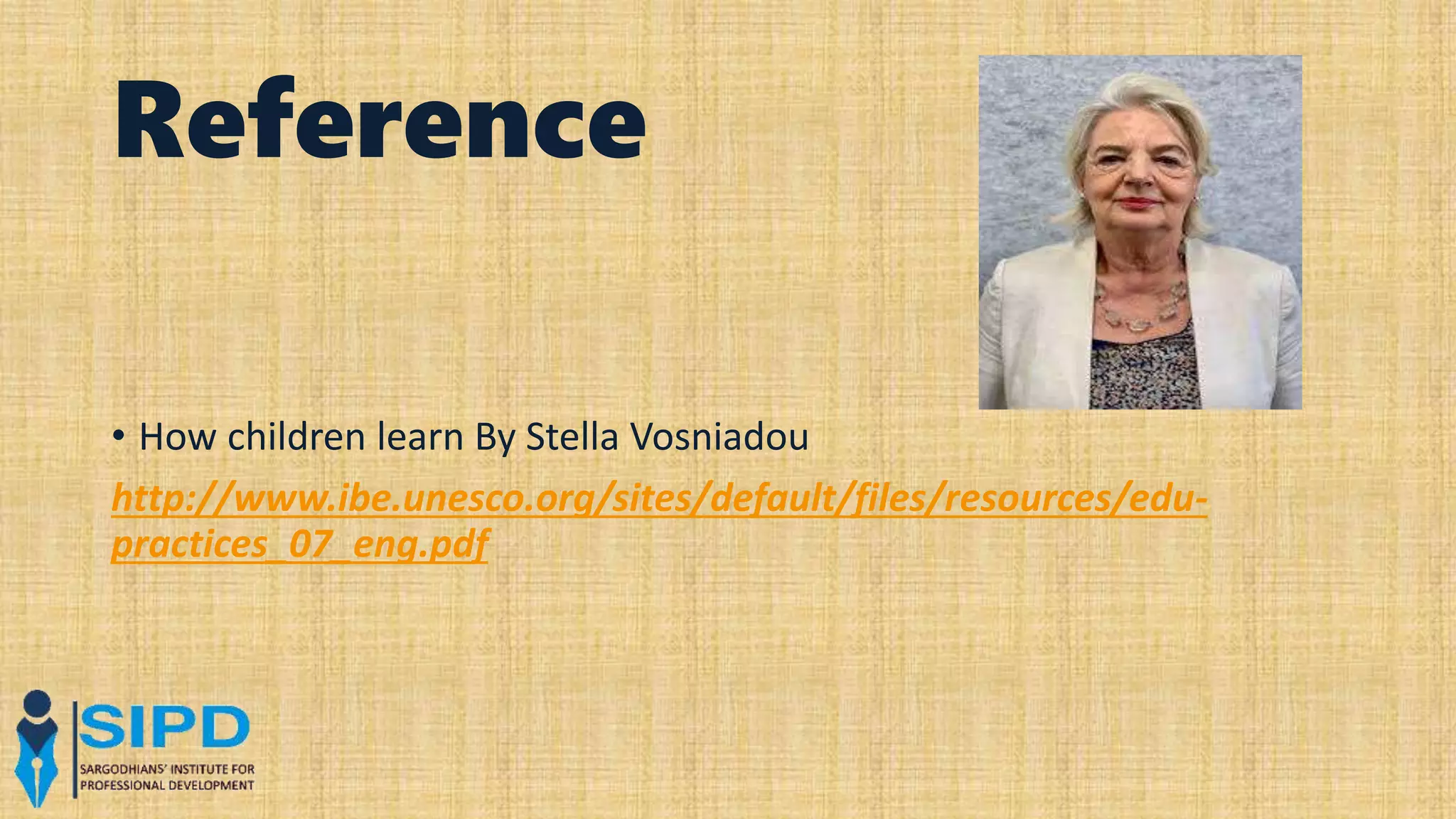 Reference

• How children learn By Stella Vosniadou

http://www.ibe.unesco.org/sites/default/files/resources/edu-practices_07_eng.pdf

SIPD
SARGODHIANS' INSTITUTE FOR PROFESSIONAL DEVELOPMENT